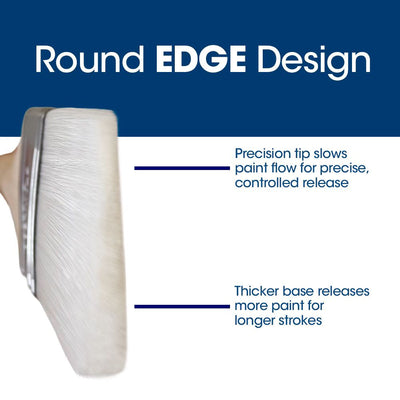 Round EDGE Design

Precision tip slows paint flow for precise, controlled release

Thicker base releases more paint for longer strokes